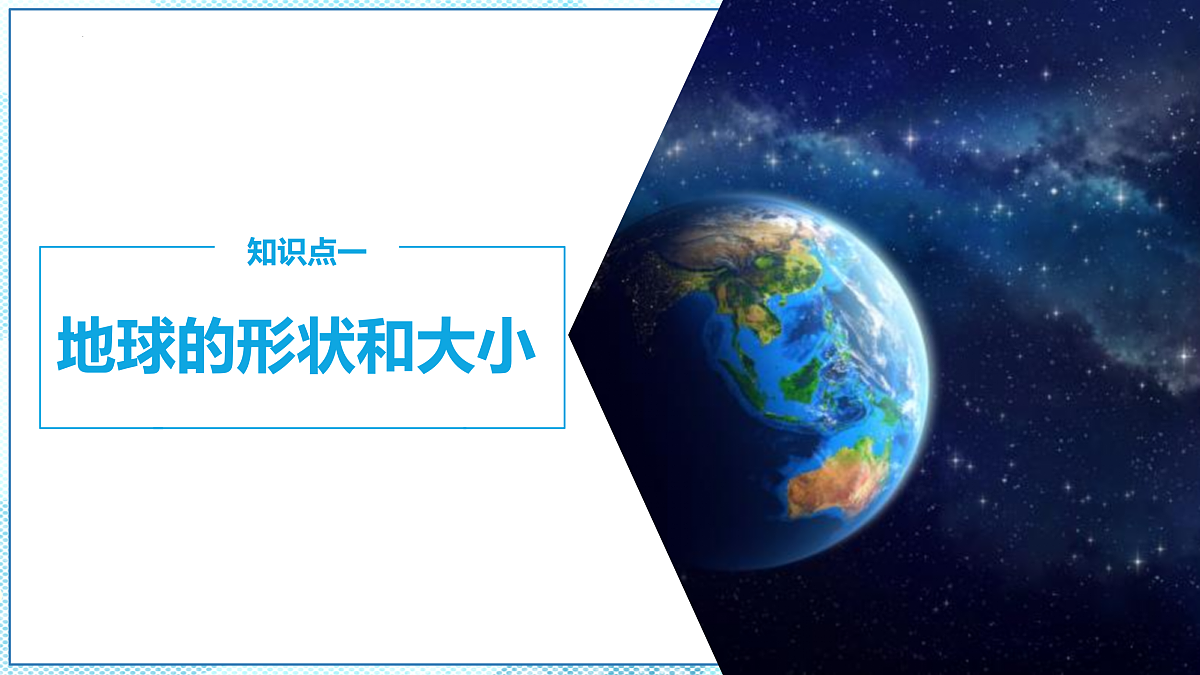 知识点一

地球的形状和大小